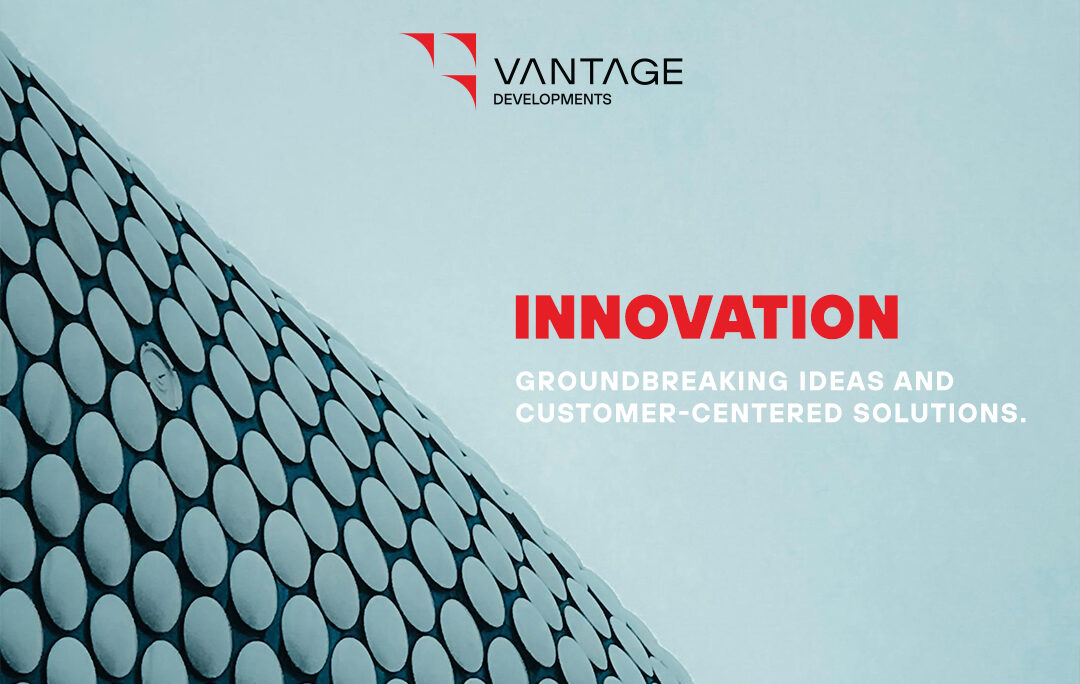 VANTAGE
DEVELOPMENTS

INNOVATION

GROUNDBREAKING IDEAS AND CUSTOMER-CENTERED SOLUTIONS.